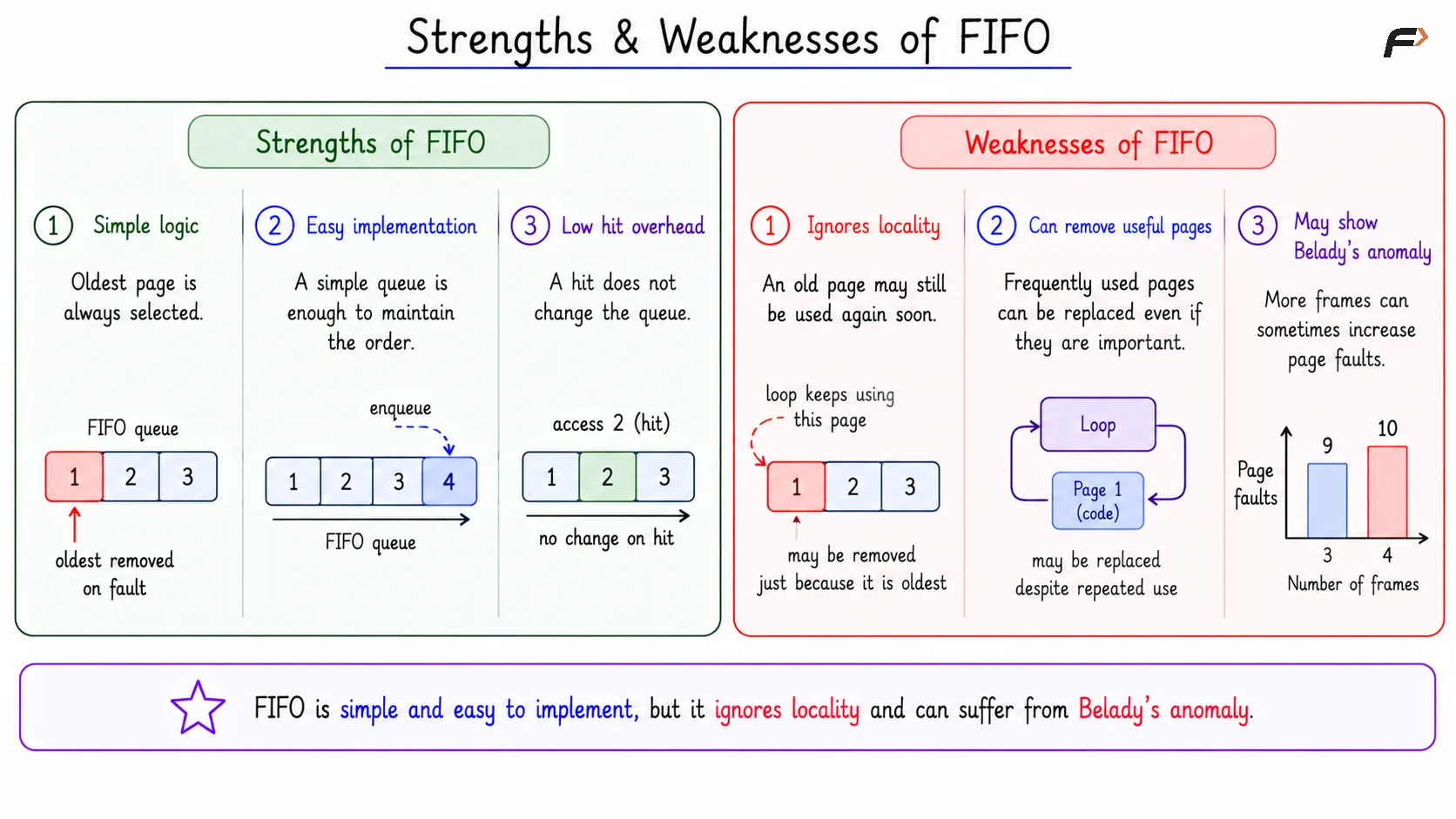 Strengths & Weaknesses of FIFO

Strengths of FIFO

1 Simple logic

Oldest page is always selected.

FIFO queue

1 2 3

oldest removed on fault

2 Easy implementation

A simple queue is enough to maintain the order.

enqueue

1 2 3 4

FIFO queue

3 Low hit overhead

A hit does not change the queue.

access 2 (hit)

1 2 3

no change on hit

Weaknesses of FIFO

1 Ignores locality

An old page may still be used again soon.

loop keeps using this page

1 2 3

may be removed just because it is oldest

2 Can remove useful pages

Frequently used pages can be replaced even if they are important.

Loop

Page 1 (code)

may be replaced despite repeated use

3 May show Belady's anomaly

More frames can sometimes increase page faults.

Page faults

9

10

3

4

Number of frames

FIFO is simple and easy to implement, but it ignores locality and can suffer from Belady's anomaly.